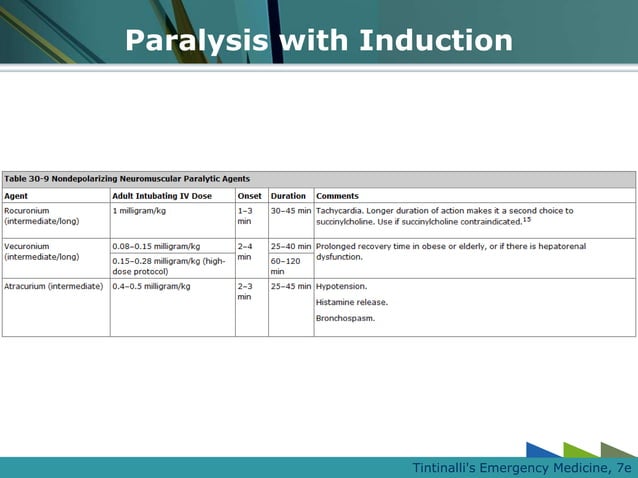 Paralysis with Induction

Table 30-9 Nondepolarizing Neuromuscular Paralytic Agents

| Agent | Adult Intubating IV Dose | Onset | Duration | Comments |
|---|---|---|---|---|
| Rocuronium (intermediate/long) | 1 milligram/kg | 1–3 min | 30–45 min | Tachycardia. Longer duration of action makes it a second choice to succinylcholine. Use if succinylcholine contraindicated.$^{15}$ |
| Vecuronium (intermediate/long) | 0.08–0.15 milligram/kg | 2–4 min | 25–40 min | Prolonged recovery time in obese or elderly, or if there is hepatorenal dysfunction. |
| | 0.15–0.28 milligram/kg (high-dose protocol) | | 60–120 min | |
| Atracurium (intermediate) | 0.4–0.5 milligram/kg | 2–3 min | 25–45 min | Hypotension. Histamine release. Bronchospasm. |

Tintinalli's Emergency Medicine, 7e